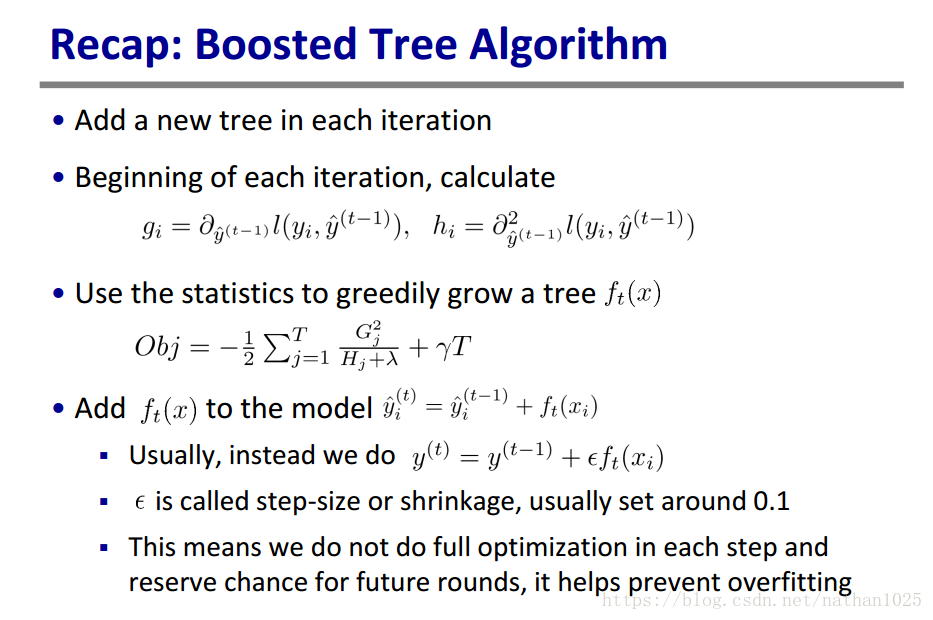 Recap: Boosted Tree Algorithm

• Add a new tree in each iteration

• Beginning of each iteration, calculate

$g_i = \partial_{\hat{y}^{(t-1)}} l(y_i, \hat{y}^{(t-1)}), \quad h_i = \partial^2_{\hat{y}^{(t-1)}} l(y_i, \hat{y}^{(t-1)})$

• Use the statistics to greedily grow a tree $f_t(x)$

$Obj = -\frac{1}{2} \sum_{j=1}^{T} \frac{G_j^2}{H_j + \lambda} + \gamma T$

• Add $f_t(x)$ to the model $\hat{y}_i^{(t)} = \hat{y}_i^{(t-1)} + f_t(x_i)$

▪ Usually, instead we do $y^{(t)} = y^{(t-1)} + \epsilon f_t(x_i)$

▪ $\epsilon$ is called step-size or shrinkage, usually set around 0.1

▪ This means we do not do full optimization in each step and reserve chance for future rounds, it helps prevent overfitting

https://blog.csdn.net/nathan1025